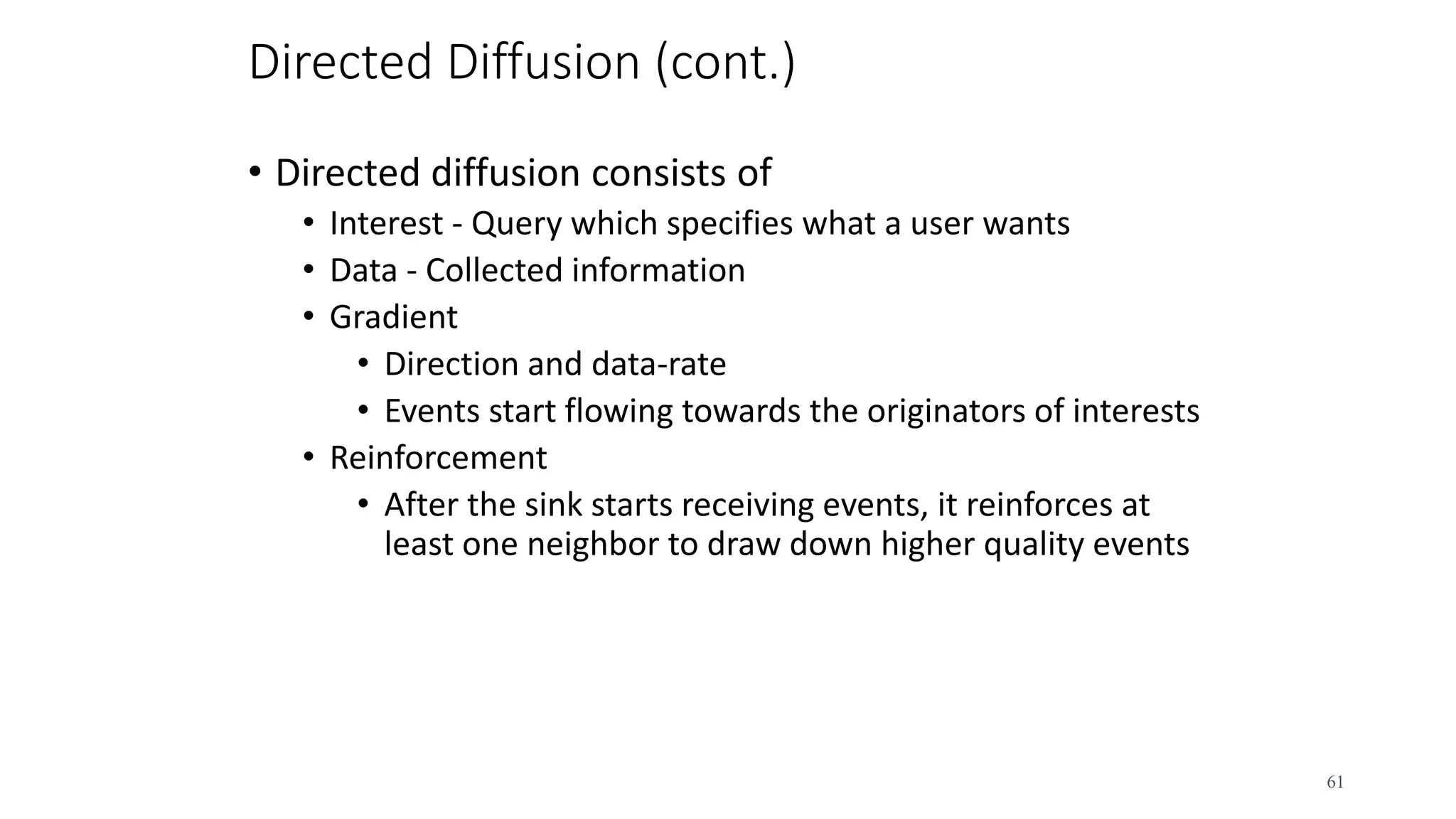 Directed Diffusion (cont.)

• Directed diffusion consists of
  • Interest - Query which specifies what a user wants
  • Data - Collected information
  • Gradient
    • Direction and data-rate
    • Events start flowing towards the originators of interests
  • Reinforcement
    • After the sink starts receiving events, it reinforces at least one neighbor to draw down higher quality events

61